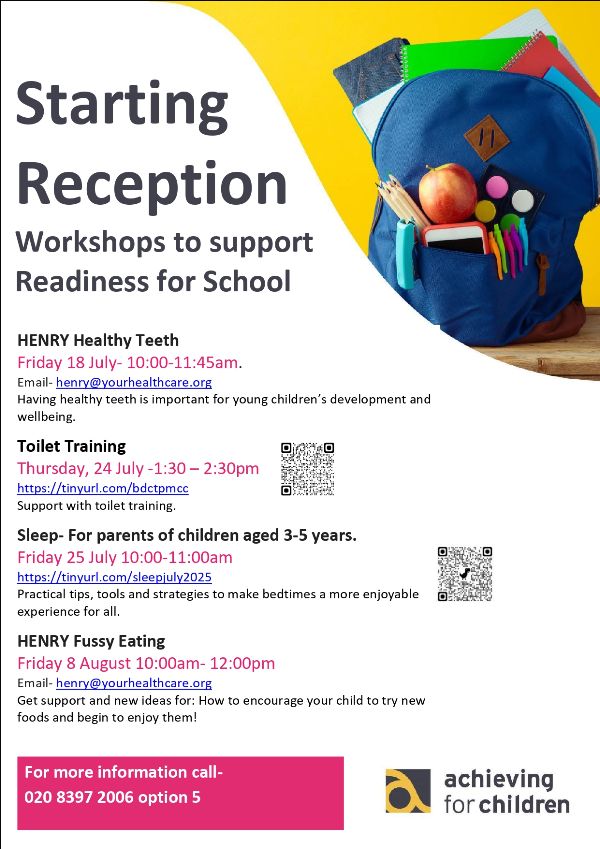 Starting Reception

Workshops to support Readiness for School

HENRY Healthy Teeth
Friday 18 July- 10:00-11:45am.
Email- henry@yourhealthcare.org
Having healthy teeth is important for young children's development and wellbeing.

Toilet Training
Thursday, 24 July -1:30 – 2:30pm
https://tinyurl.com/bdctpmcc
Support with toilet training.

Sleep- For parents of children aged 3-5 years.
Friday 25 July 10:00-11:00am
https://tinyurl.com/sleepjuly2025
Practical tips, tools and strategies to make bedtimes a more enjoyable experience for all.

HENRY Fussy Eating
Friday 8 August 10:00am- 12:00pm
Email- henry@yourhealthcare.org
Get support and new ideas for: How to encourage your child to try new foods and begin to enjoy them!

For more information call-
020 8397 2006 option 5

achieving for children